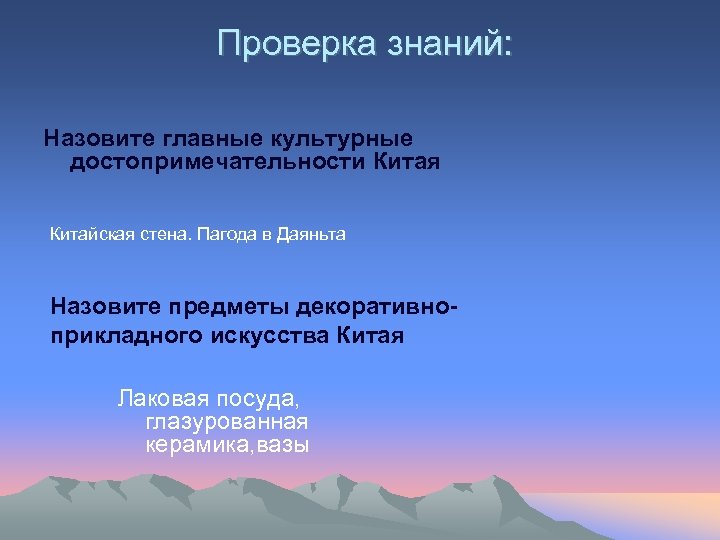 Проверка знаний:

Назовите главные культурные достопримечательности Китая

Китайская стена. Пагода в Даяньта

Назовите предметы декоративно-прикладного искусства Китая

Лаковая посуда, глазурованная керамика,вазы